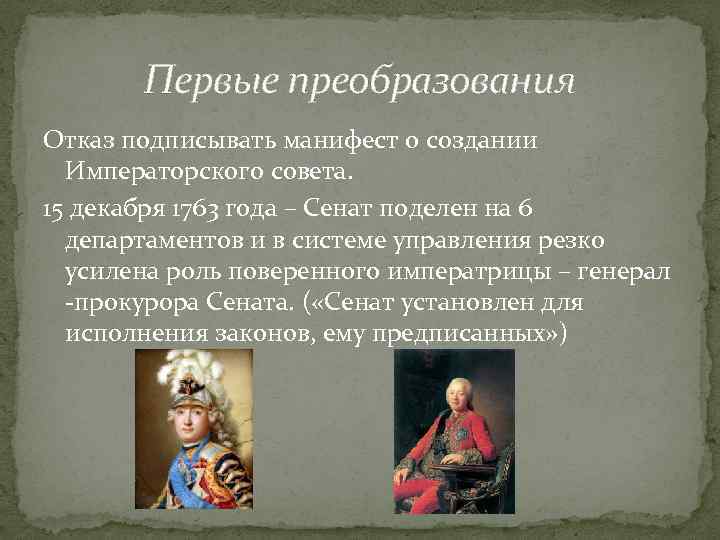 Первые преобразования

Отказ подписывать манифест о создании Императорского совета.

15 декабря 1763 года – Сенат поделен на 6 департаментов и в системе управления резко усилена роль поверенного императрицы – генерал -прокурора Сената. («Сенат установлен для исполнения законов, ему предписанных»)